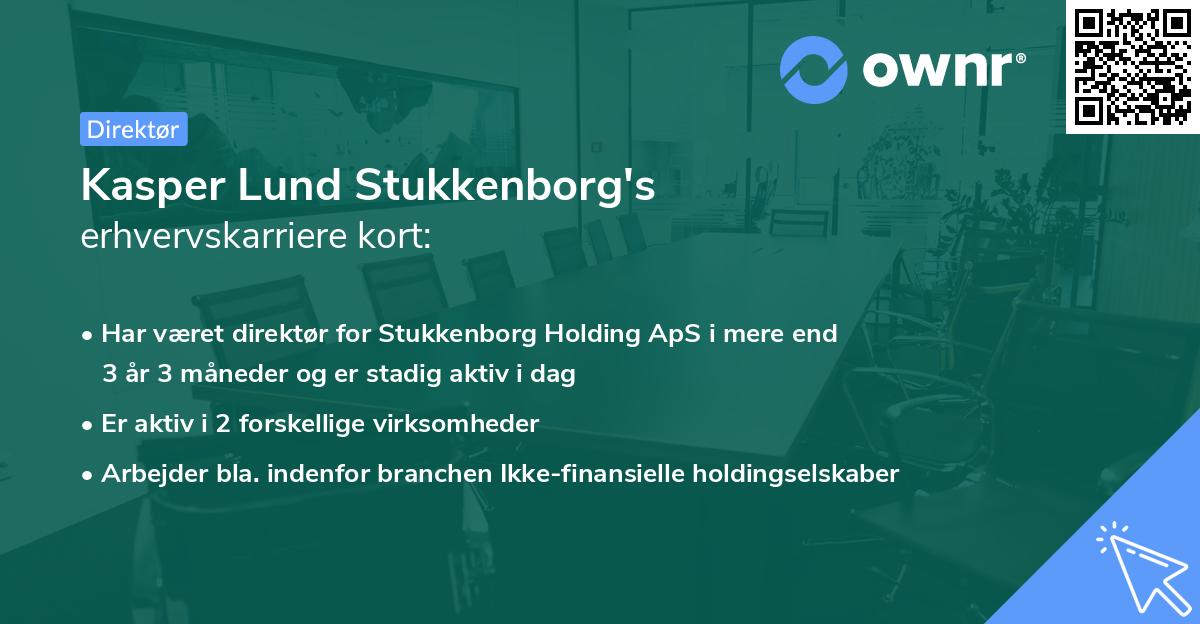 ownr®

Direktør

Kasper Lund Stukkenborg's erhvervskarriere kort:

• Har været direktør for Stukkenborg Holding ApS i mere end 3 år 3 måneder og er stadig aktiv i dag

• Er aktiv i 2 forskellige virksomheder

• Arbejder bla. indenfor branchen Ikke-finansielle holdingselskaber